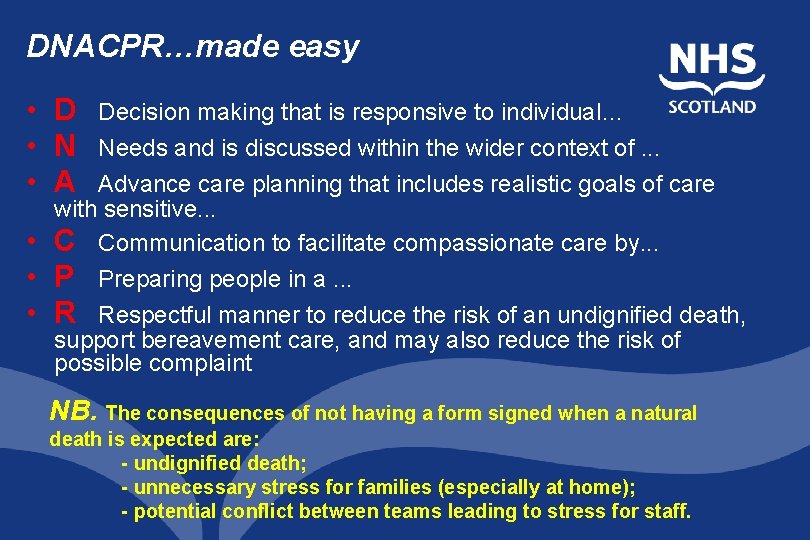 DNACPR…made easy

NHS
SCOTLAND

• D Decision making that is responsive to individual…
• N Needs and is discussed within the wider context of ...
• A Advance care planning that includes realistic goals of care with sensitive...
• C Communication to facilitate compassionate care by...
• P Preparing people in a ...
• R Respectful manner to reduce the risk of an undignified death, support bereavement care, and may also reduce the risk of possible complaint

NB. The consequences of not having a form signed when a natural death is expected are:
- undignified death;
- unnecessary stress for families (especially at home);
- potential conflict between teams leading to stress for staff.